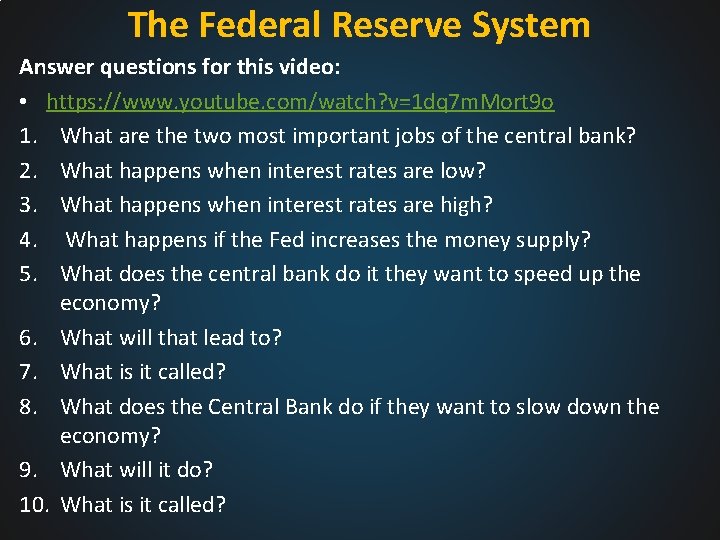 The Federal Reserve System

Answer questions for this video:

• https://www.youtube.com/watch?v=1dq7mMort9o

1. What are the two most important jobs of the central bank?
2. What happens when interest rates are low?
3. What happens when interest rates are high?
4. What happens if the Fed increases the money supply?
5. What does the central bank do it they want to speed up the economy?
6. What will that lead to?
7. What is it called?
8. What does the Central Bank do if they want to slow down the economy?
9. What will it do?
10. What is it called?